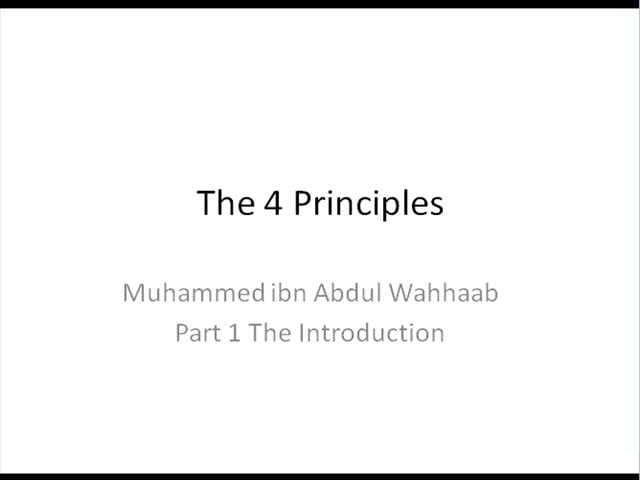 The 4 Principles

Muhammed ibn Abdul Wahhaab
Part 1 The Introduction